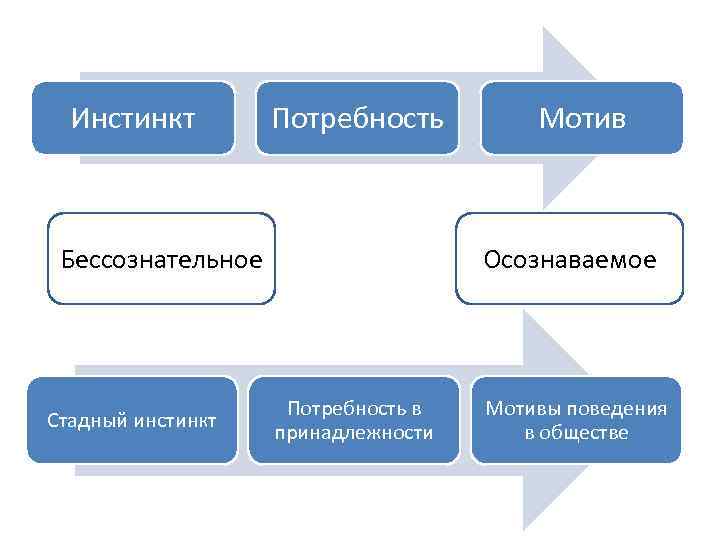 Инстинкт

Потребность

Мотив

Бессознательное

Осознаваемое

Стадный инстинкт

Потребность в принадлежности

Мотивы поведения в обществе